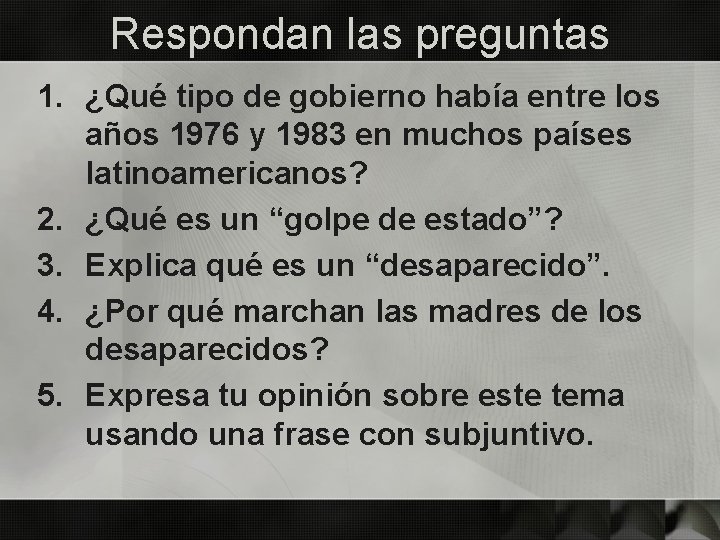 Respondan las preguntas

1. ¿Qué tipo de gobierno había entre los años 1976 y 1983 en muchos países latinoamericanos?
2. ¿Qué es un “golpe de estado”?
3. Explica qué es un “desaparecido”.
4. ¿Por qué marchan las madres de los desaparecidos?
5. Expresa tu opinión sobre este tema usando una frase con subjuntivo.